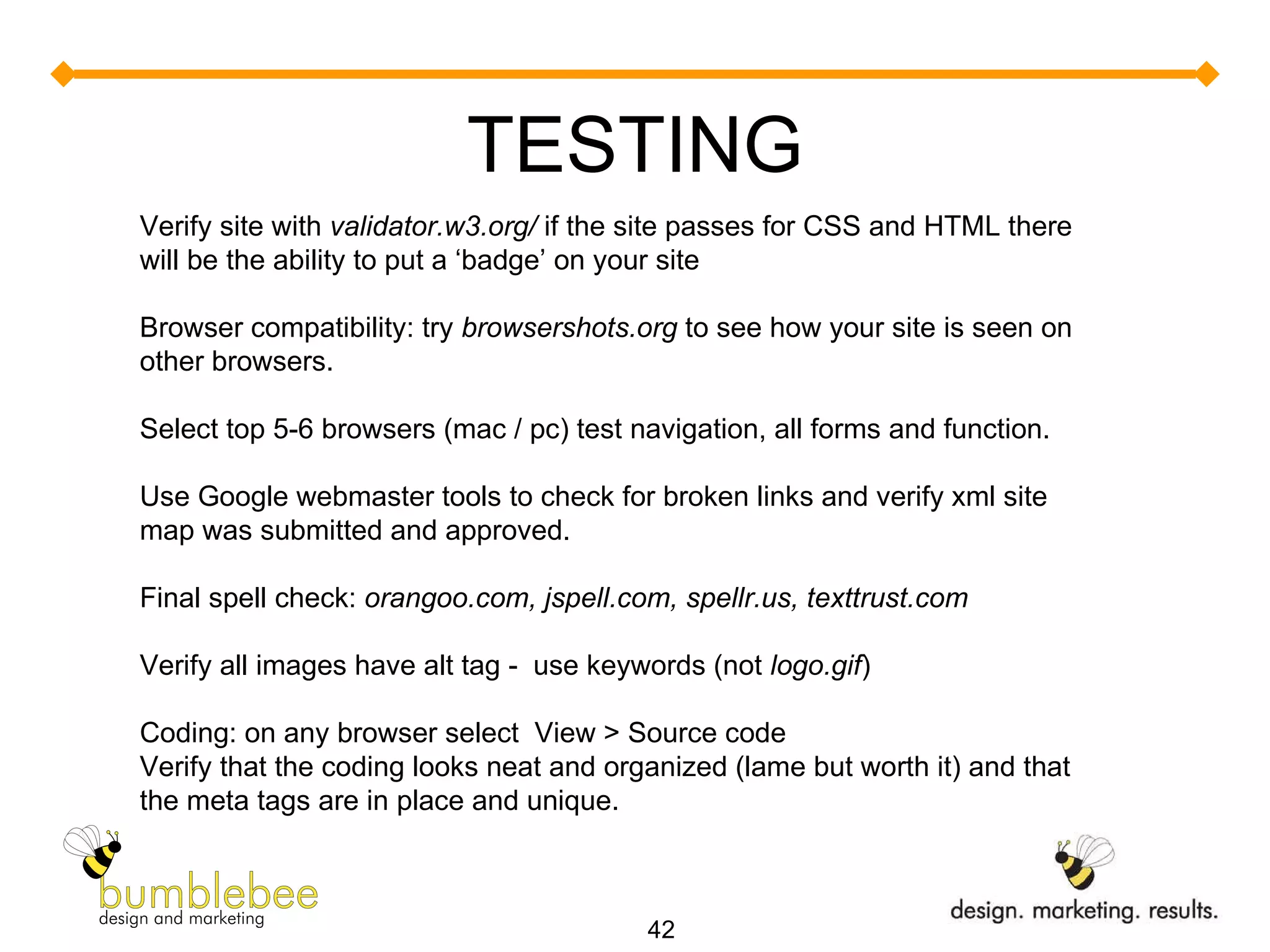 TESTING

Verify site with validator.w3.org/ if the site passes for CSS and HTML there will be the ability to put a ‘badge’ on your site

Browser compatibility: try browsershots.org to see how your site is seen on other browsers.

Select top 5-6 browsers (mac / pc) test navigation, all forms and function.

Use Google webmaster tools to check for broken links and verify xml site map was submitted and approved.

Final spell check: orangoo.com, jspell.com, spellr.us, texttrust.com

Verify all images have alt tag - use keywords (not logo.gif)

Coding: on any browser select View > Source code
Verify that the coding looks neat and organized (lame but worth it) and that the meta tags are in place and unique.

bumblebee
design and marketing

42

design. marketing. results.